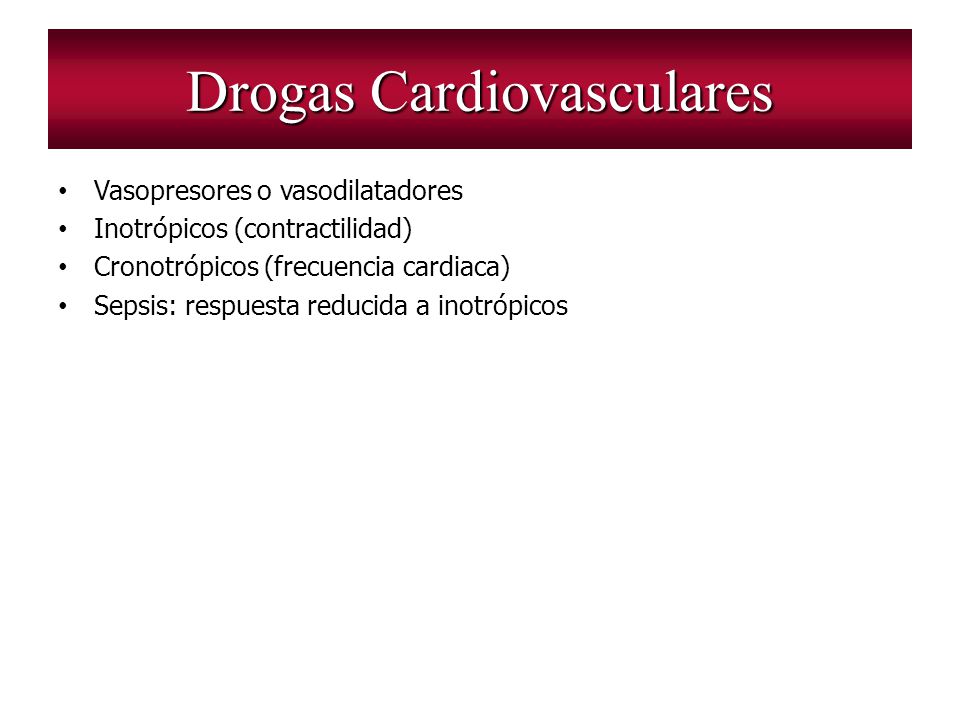 Drogas Cardiovasculares

• Vasopresores o vasodilatadores
• Inotrópicos (contractilidad)
• Cronotrópicos (frecuencia cardiaca)
• Sepsis: respuesta reducida a inotrópicos